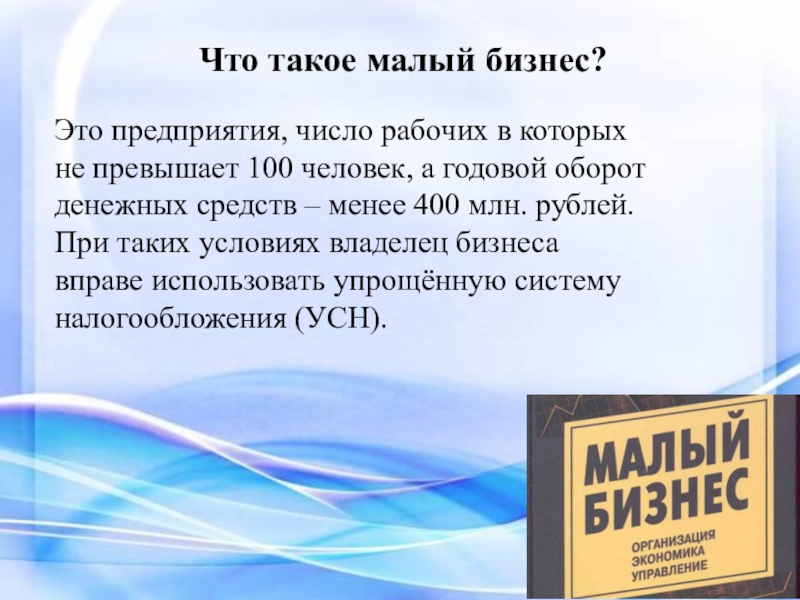 Что такое малый бизнес?

Это предприятия, число рабочих в которых не превышает 100 человек, а годовой оборот денежных средств – менее 400 млн. рублей. При таких условиях владелец бизнеса вправе использовать упрощённую систему налогообложения (УСН).

МАЛЫЙ БИЗНЕС

ОРГАНИЗАЦИЯ
ЭКОНОМИКА
УПРАВЛЕНИЕ